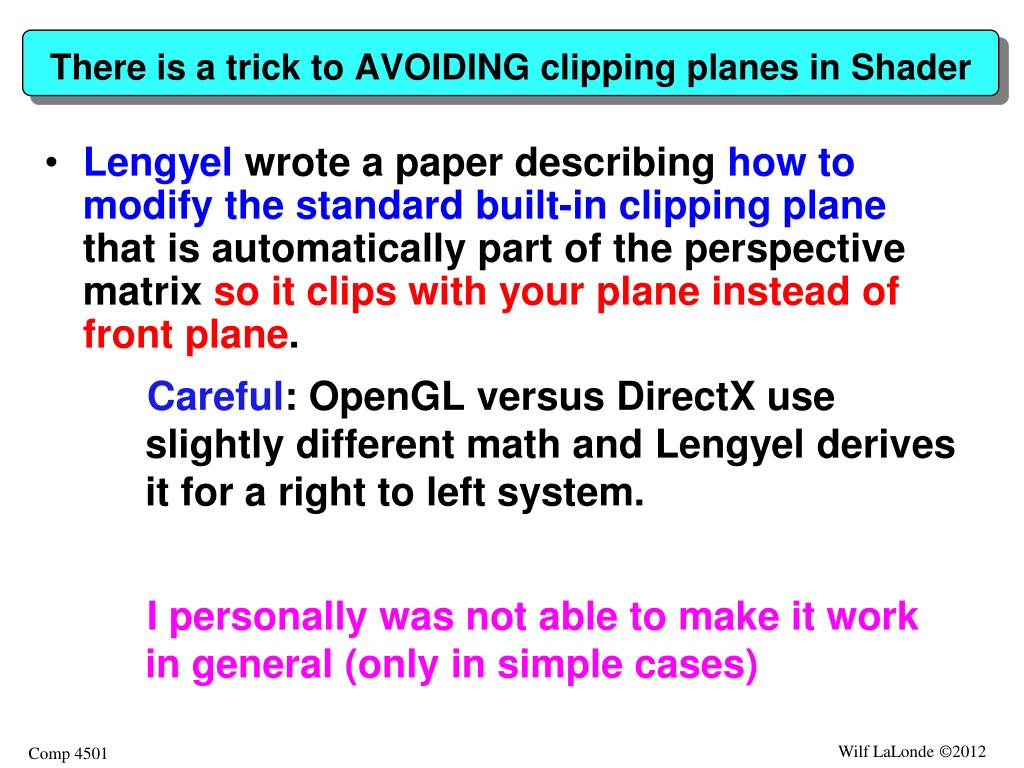 There is a trick to AVOIDING clipping planes in Shader

• Lengyel wrote a paper describing how to modify the standard built-in clipping plane that is automatically part of the perspective matrix so it clips with your plane instead of front plane.

Careful: OpenGL versus DirectX use slightly different math and Lengyel derives it for a right to left system.

I personally was not able to make it work in general (only in simple cases)

Comp 4501

Wilf LaLonde ©2012